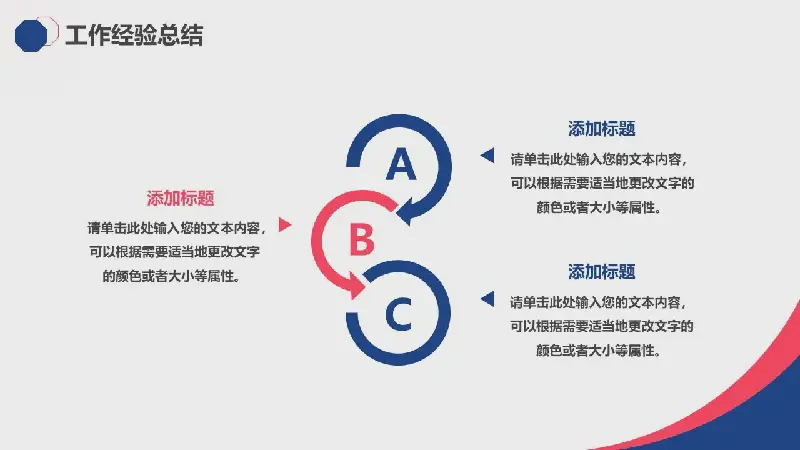 工作经验总结

添加标题
请单击此处输入您的文本内容，可以根据需要适当地更改文字的颜色或者大小等属性。

A

B

C

添加标题
请单击此处输入您的文本内容，可以根据需要适当地更改文字的颜色或者大小等属性。

添加标题
请单击此处输入您的文本内容，可以根据需要适当地更改文字的颜色或者大小等属性。